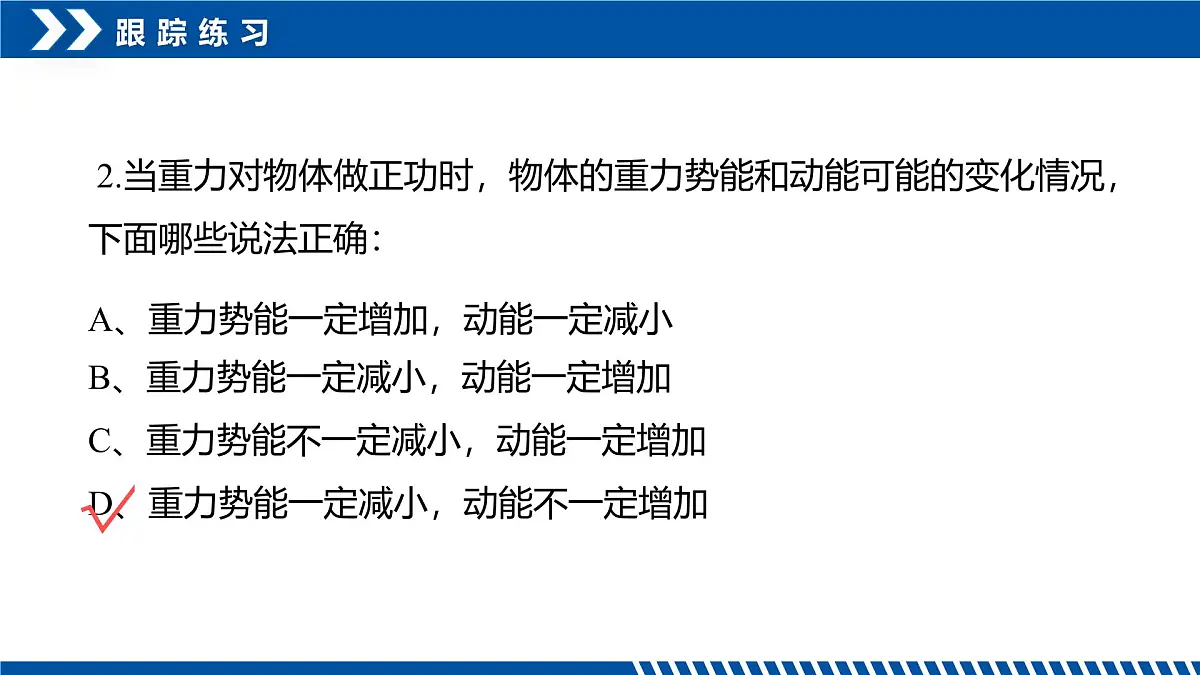 跟踪练习

2.当重力对物体做正功时，物体的重力势能和动能可能的变化情况，下面哪些说法正确：

A、重力势能一定增加，动能一定减小
B、重力势能一定减小，动能一定增加
C、重力势能不一定减小，动能一定增加
D、重力势能一定减小，动能不一定增加